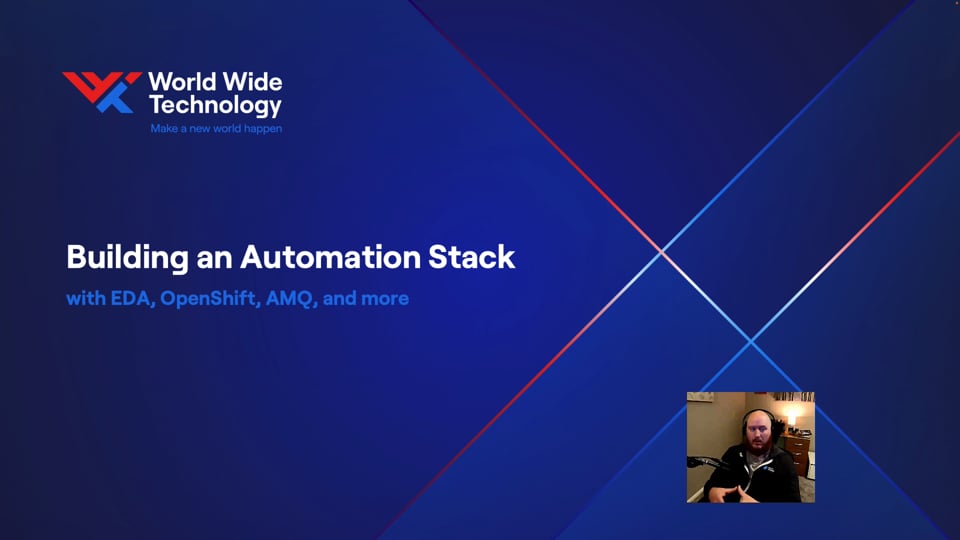 World Wide Technology
Make a new world happen

Building an Automation Stack
with EDA, OpenShift, AMQ, and more